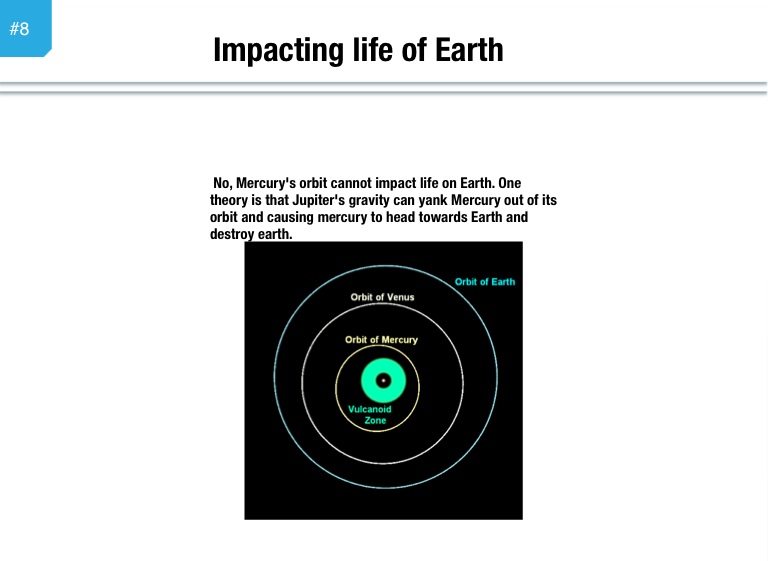 #8

Impacting life of Earth

No, Mercury's orbit cannot impact life on Earth. One theory is that Jupiter's gravity can yank Mercury out of its orbit and causing mercury to head towards Earth and destroy earth.

Orbit of Earth

Orbit of Venus

Orbit of Mercury

Vulcanoid Zone